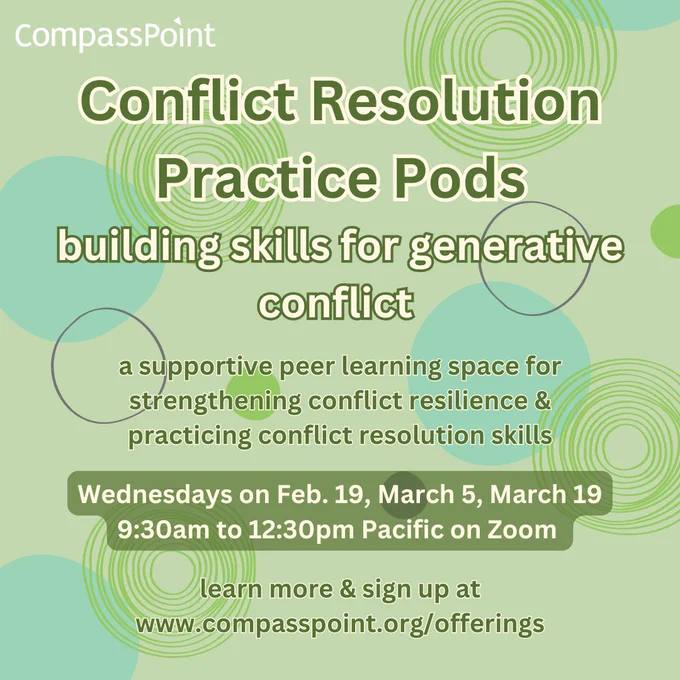 CompassPoint

Conflict Resolution Practice Pods

building skills for generative conflict

a supportive peer learning space for strengthening conflict resilience & practicing conflict resolution skills

Wednesdays on Feb. 19, March 5, March 19
9:30am to 12:30pm Pacific on Zoom

learn more & sign up at
www.compasspoint.org/offerings